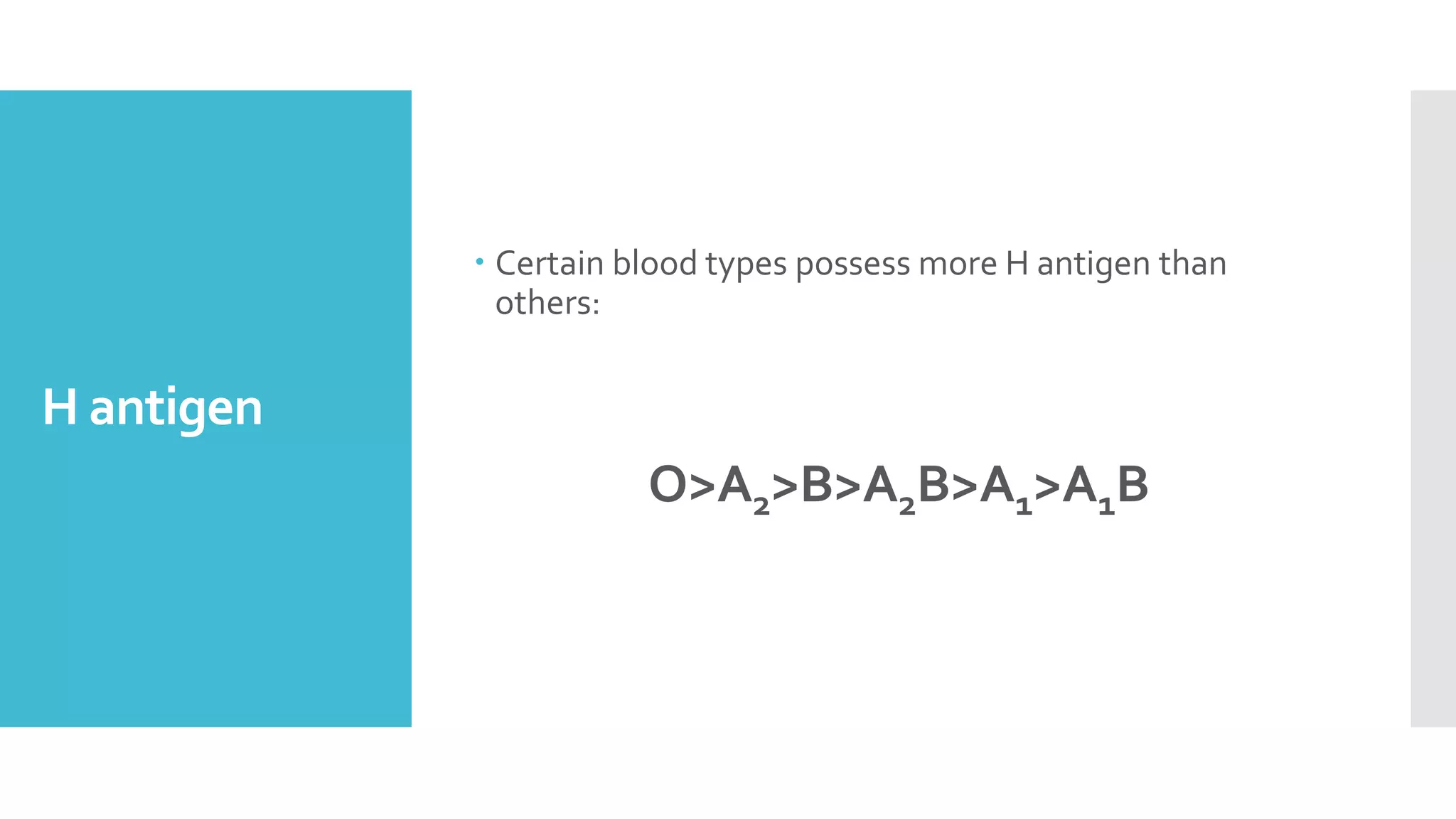 H antigen

• Certain blood types possess more H antigen than others:

$O>A_2>B>A_2B>A_1>A_1B$